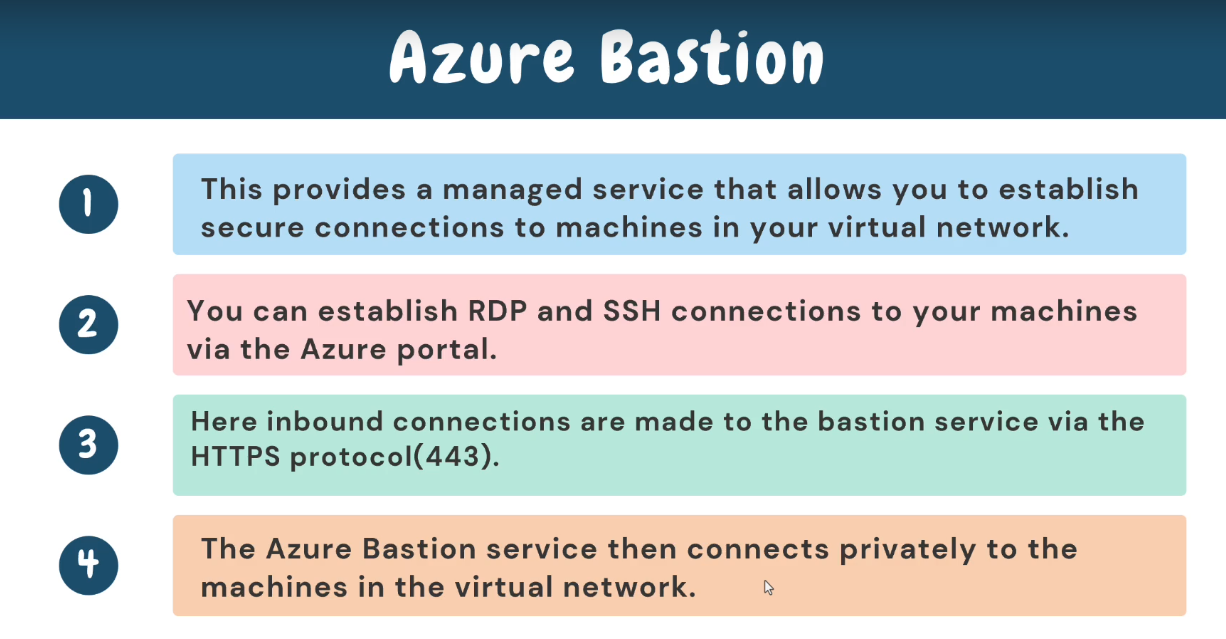 Azure Bastion

1

This provides a managed service that allows you to establish secure connections to machines in your virtual network.

2

You can establish RDP and SSH connections to your machines via the Azure portal.

3

Here inbound connections are made to the bastion service via the HTTPS protocol(443).

4

The Azure Bastion service then connects privately to the machines in the virtual network.